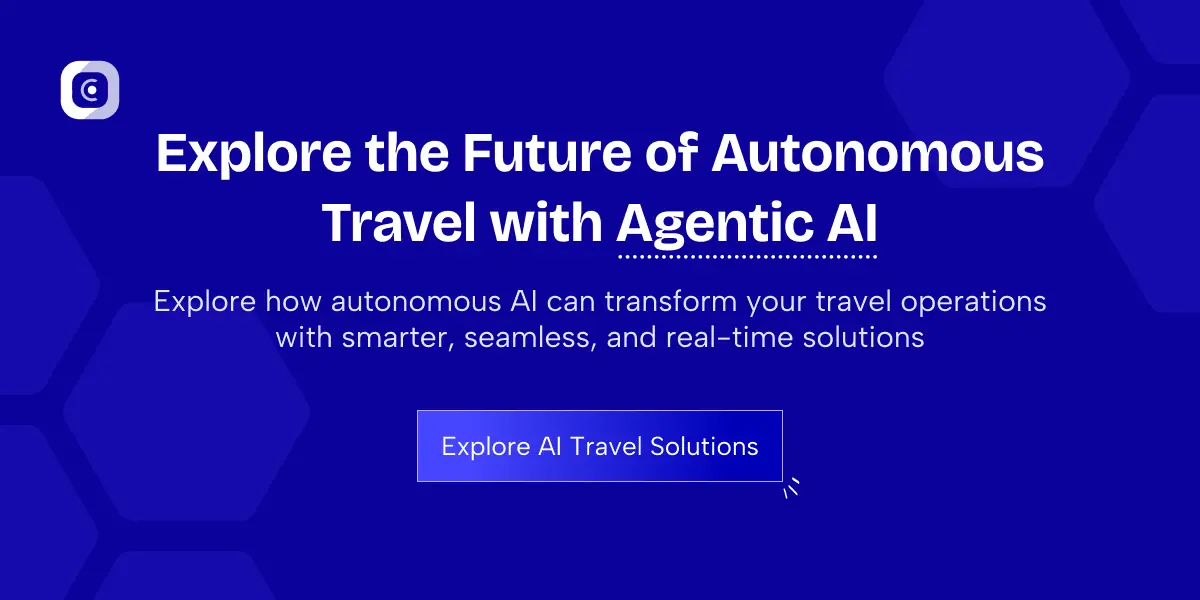 Explore the Future of Autonomous Travel with Agentic AI

Explore how autonomous AI can transform your travel operations with smarter, seamless, and real-time solutions

Explore AI Travel Solutions